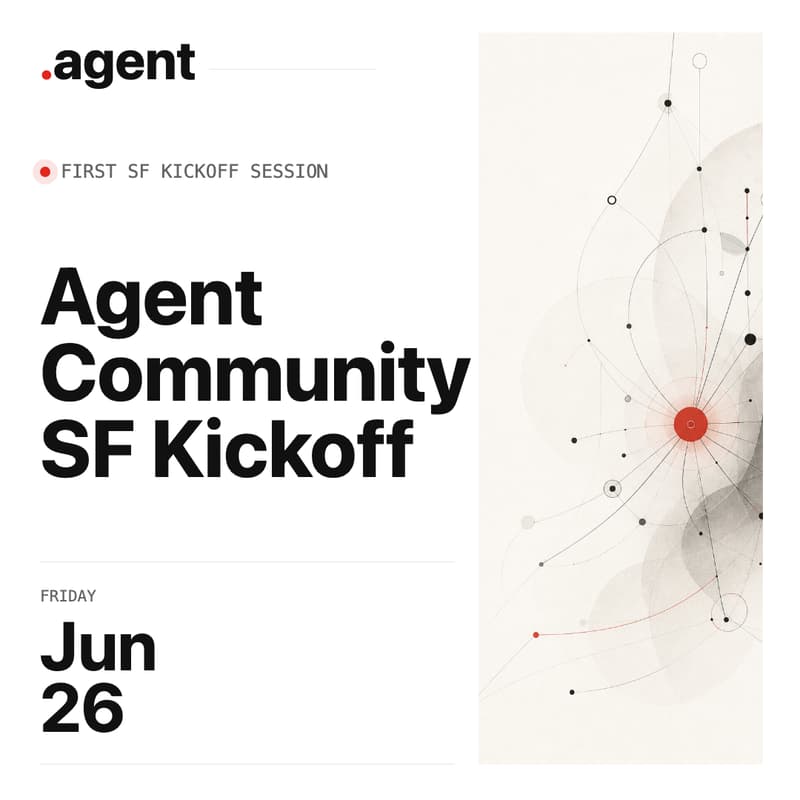 .agent

FIRST SF KICKOFF SESSION

Agent Community SF Kickoff

FRIDAY

Jun 26